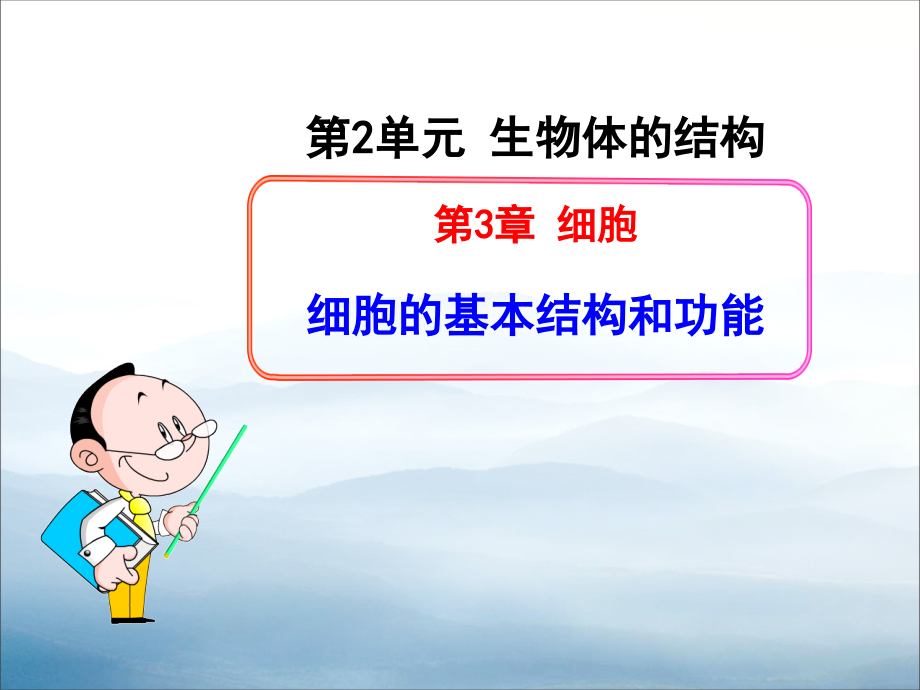 第2单元 生物体的结构

第3章 细胞

细胞的基本结构和功能